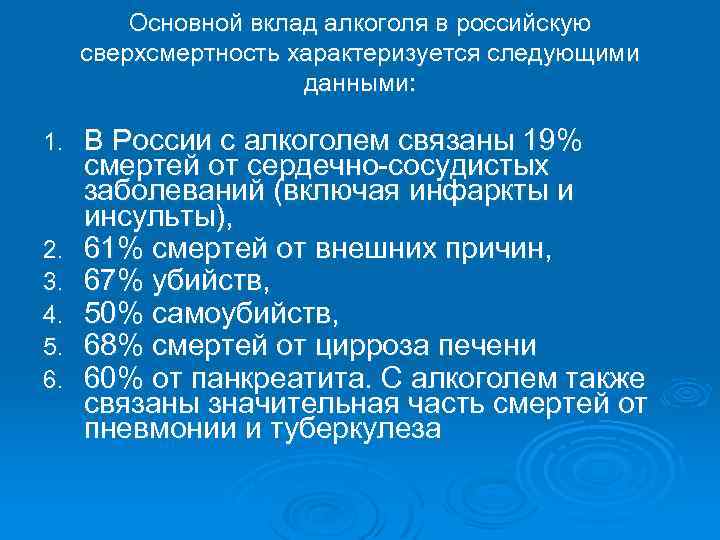 Основной вклад алкоголя в российскую сверхсмертность характеризуется следующими данными:

1. В России с алкоголем связаны 19% смертей от сердечно-сосудистых заболеваний (включая инфаркты и инсульты),
2. 61% смертей от внешних причин,
3. 67% убийств,
4. 50% самоубийств,
5. 68% смертей от цирроза печени
6. 60% от панкреатита. С алкоголем также связаны значительная часть смертей от пневмонии и туберкулеза